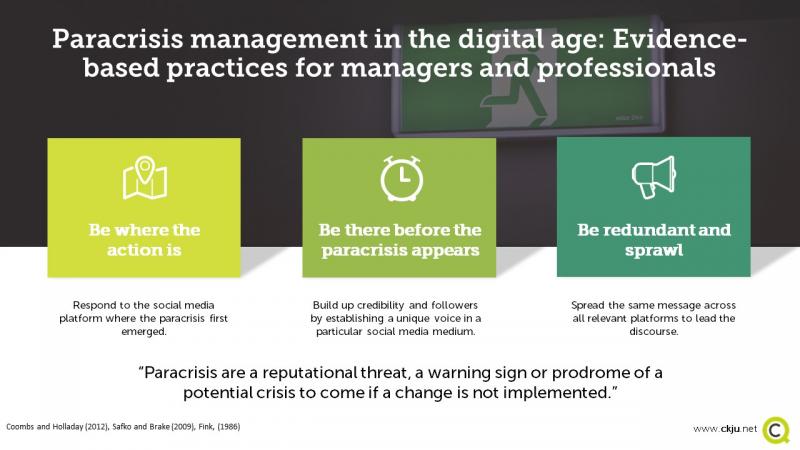 Paracrisis management in the digital age: Evidence-based practices for managers and professionals

Be where the action is

Respond to the social media platform where the paracrisis first emerged.

Be there before the paracrisis appears

Build up credibility and followers by establishing a unique voice in a particular social media medium.

Be redundant and sprawl

Spread the same message across all relevant platforms to lead the discourse.

"Paracrisis are a reputational threat, a warning sign or prodrome of a potential crisis to come if a change is not implemented."

Coombs and Holladay (2012), Safko and Brake (2009), Fink, (1986)

www.ckju.net